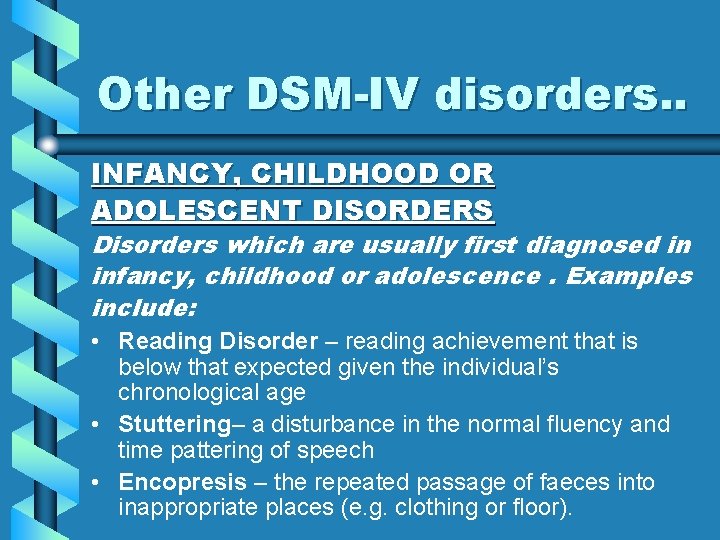 Other DSM-IV disorders..

INFANCY, CHILDHOOD OR ADOLESCENT DISORDERS

Disorders which are usually first diagnosed in infancy, childhood or adolescence . Examples include:

• Reading Disorder – reading achievement that is below that expected given the individual's chronological age
• Stuttering– a disturbance in the normal fluency and time pattering of speech
• Encopresis – the repeated passage of faeces into inappropriate places (e.g. clothing or floor).